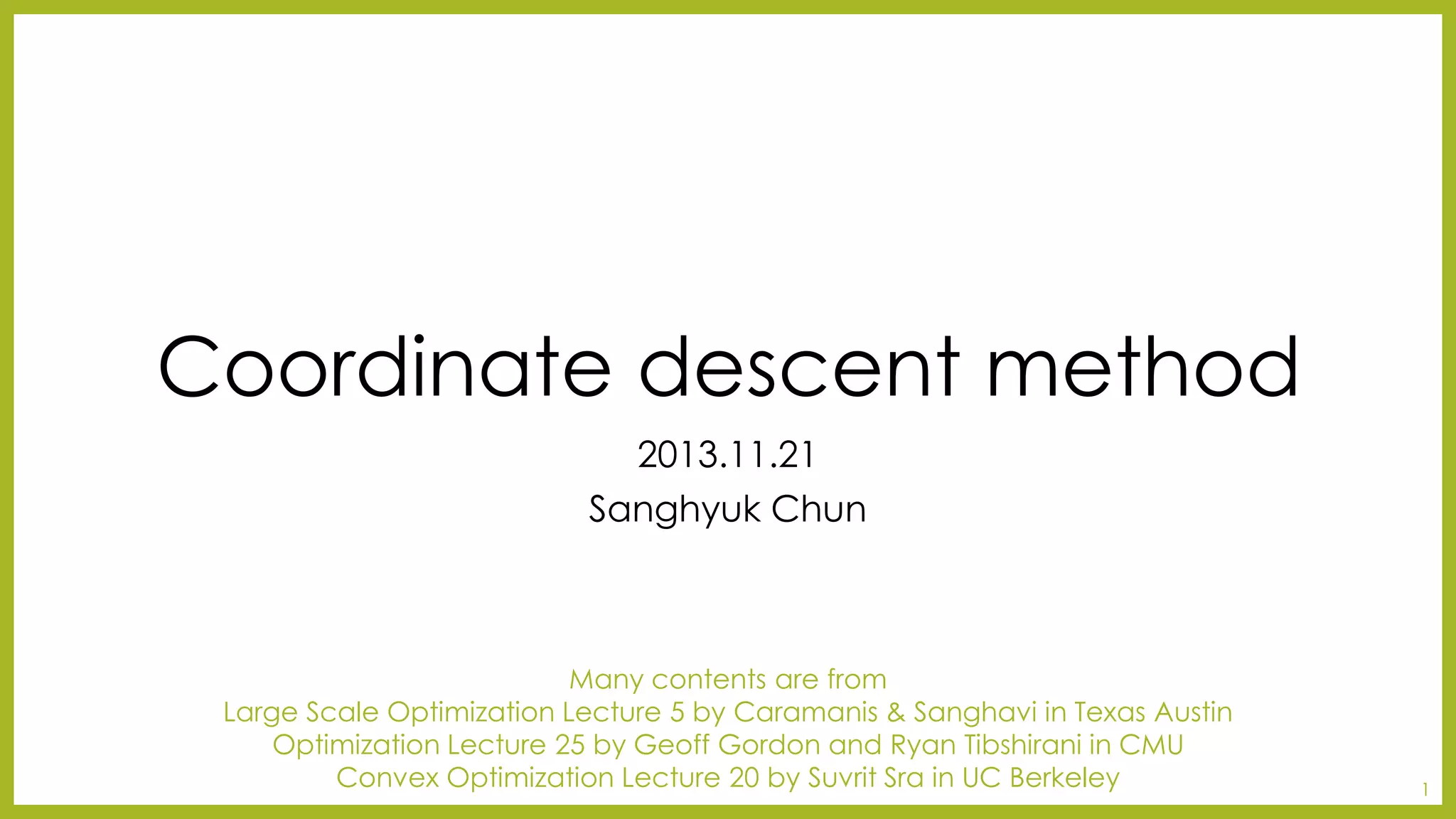 Coordinate descent method

2013.11.21

Sanghyuk Chun

Many contents are from
Large Scale Optimization Lecture 5 by Caramanis & Sanghavi in Texas Austin
Optimization Lecture 25 by Geoff Gordon and Ryan Tibshirani in CMU
Convex Optimization Lecture 20 by Suvrit Sra in UC Berkeley

1